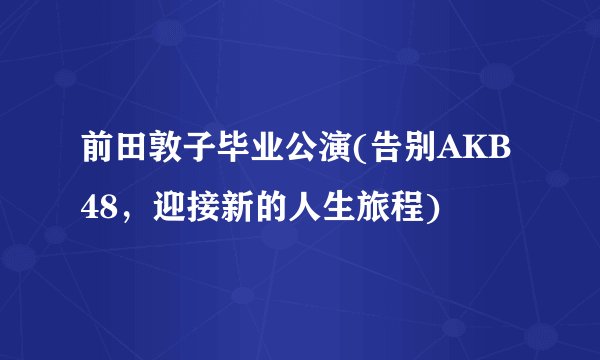 前田敦子毕业公演(告别AKB48，迎接新的人生旅程)